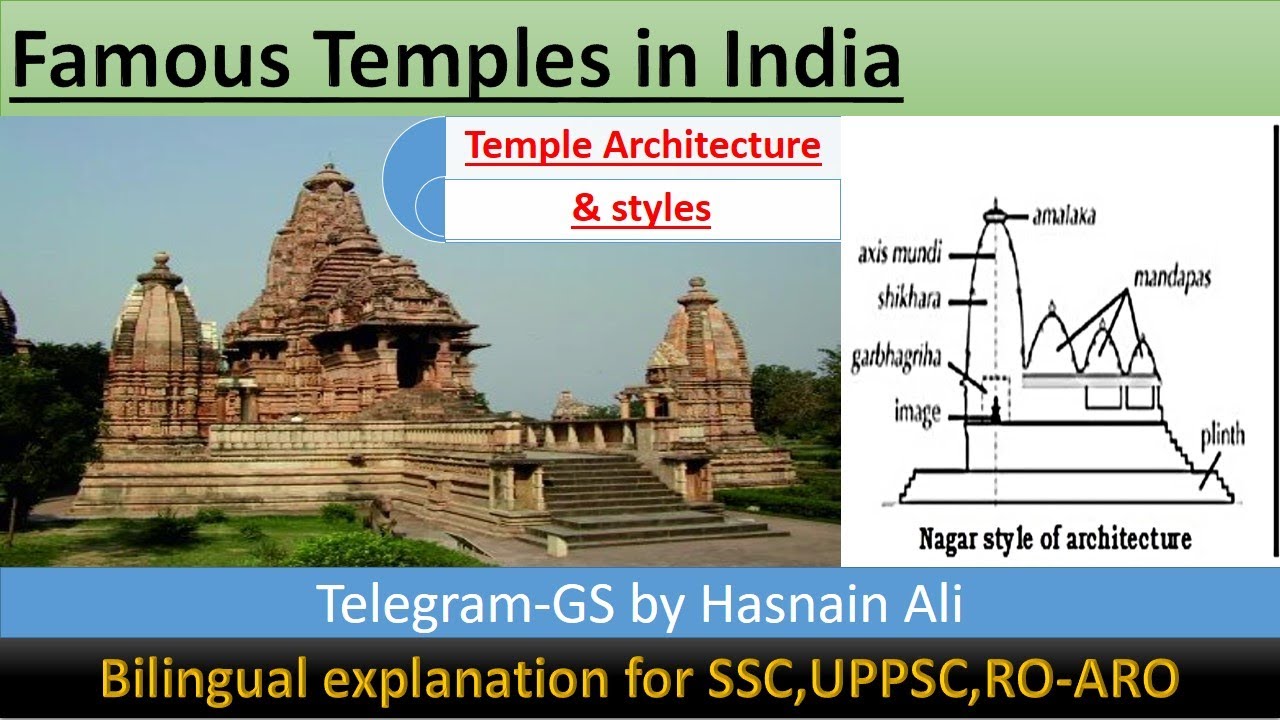 Famous Temples in India

Temple Architecture
& styles

amalaka
axis mundi
shikhara
mandapas
garbhagriha
image
plinth
Nagar style of architecture

Telegram-GS by Hasnain Ali

Bilingual explanation for SSC,UPPSC,RO-ARO